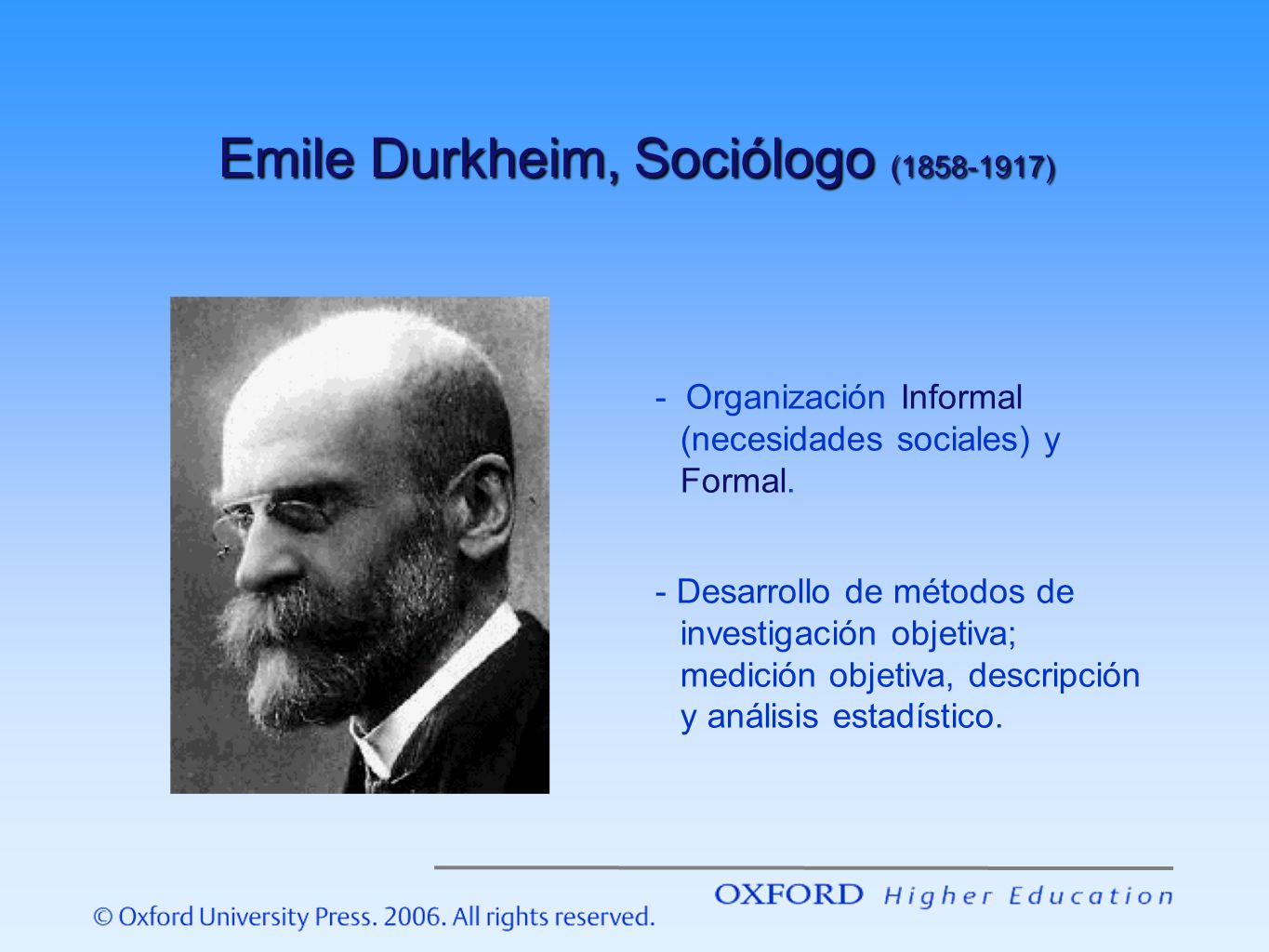 Emile Durkheim, Sociólogo (1858-1917)

- Organización Informal (necesidades sociales) y Formal.

- Desarrollo de métodos de investigación objetiva; medición objetiva, descripción y análisis estadístico.

OXFORD Higher Education

© Oxford University Press. 2006. All rights reserved.